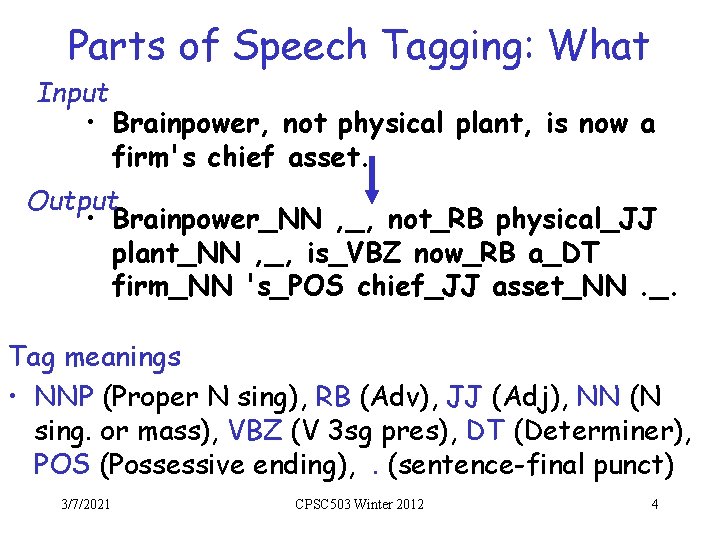 Parts of Speech Tagging: What

Input

• Brainpower, not physical plant, is now a firm's chief asset.

Output

• Brainpower_NN ,_, not_RB physical_JJ plant_NN ,_, is_VBZ now_RB a_DT firm_NN 's_POS chief_JJ asset_NN ._.

Tag meanings

• NNP (Proper N sing), RB (Adv), JJ (Adj), NN (N sing. or mass), VBZ (V 3sg pres), DT (Determiner), POS (Possessive ending), . (sentence-final punct)

3/7/2021 CPSC503 Winter 2012 4